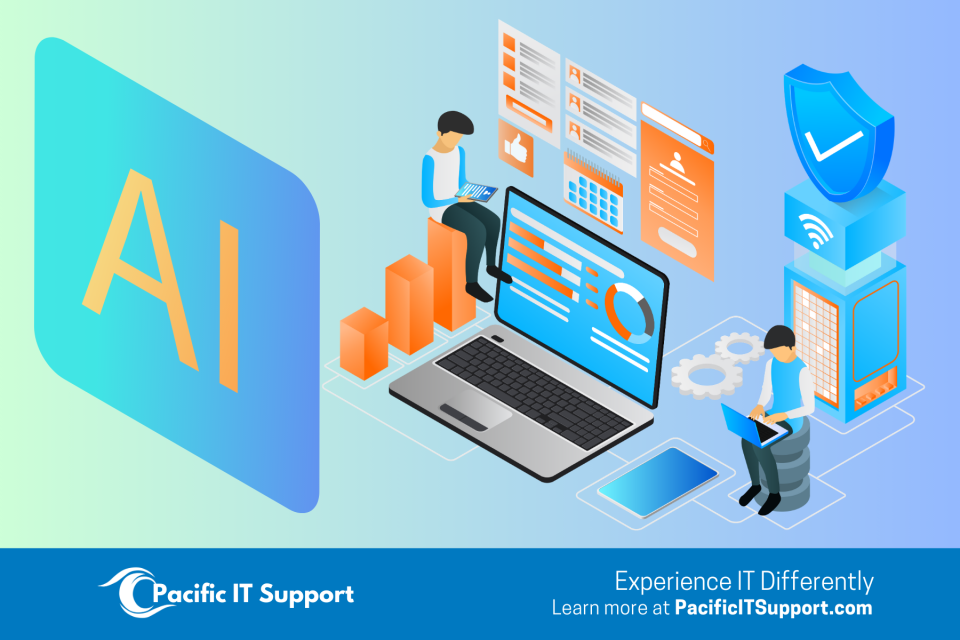 AI

Pacific IT Support

Experience IT Differently
Learn more at PacificITSupport.com